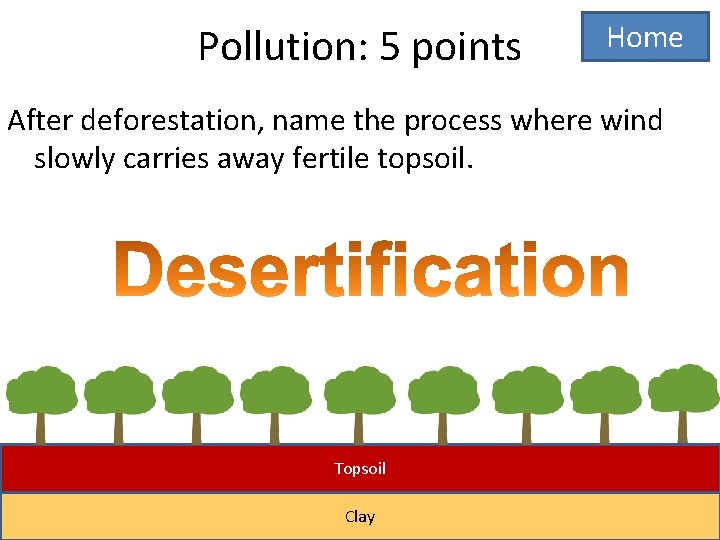 Pollution: 5 points

Home

After deforestation, name the process where wind slowly carries away fertile topsoil.

Desertification

Topsoil

Clay